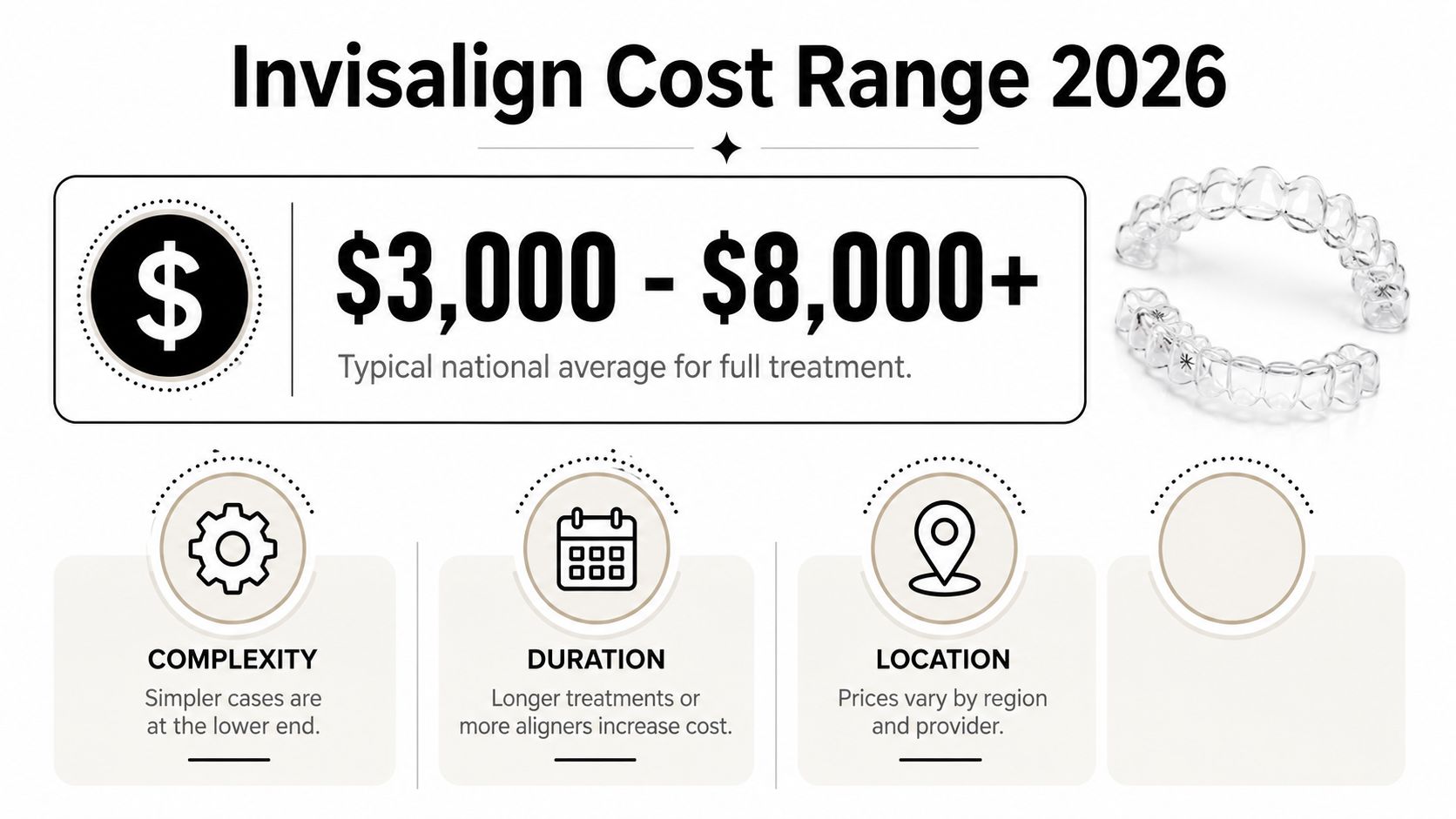 Invisalign Cost Range 2026

$

$3,000 - $8,000+

Typical national average for full treatment.

COMPLEXITY

Simpler cases are at the lower end.

DURATION

Longer treatments or more aligners increase cost.

LOCATION

Prices vary by region and provider.